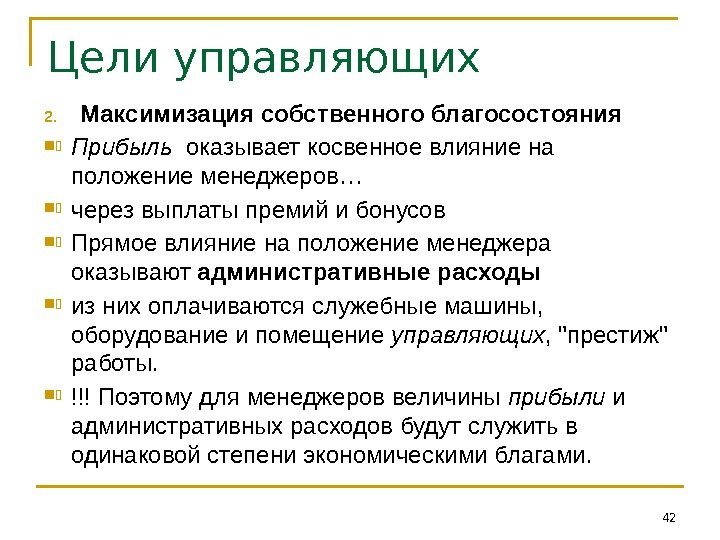 Цели управляющих

2. Максимизация собственного благосостояния

Прибыль оказывает косвенное влияние на положение менеджеров…

через выплаты премий и бонусов

Прямое влияние на положение менеджера оказывают административные расходы

из них оплачиваются служебные машины, оборудование и помещение управляющих, "престиж" работы.

!!! Поэтому для менеджеров величины прибыли и административных расходов будут служить в одинаковой степени экономическими благами.

42